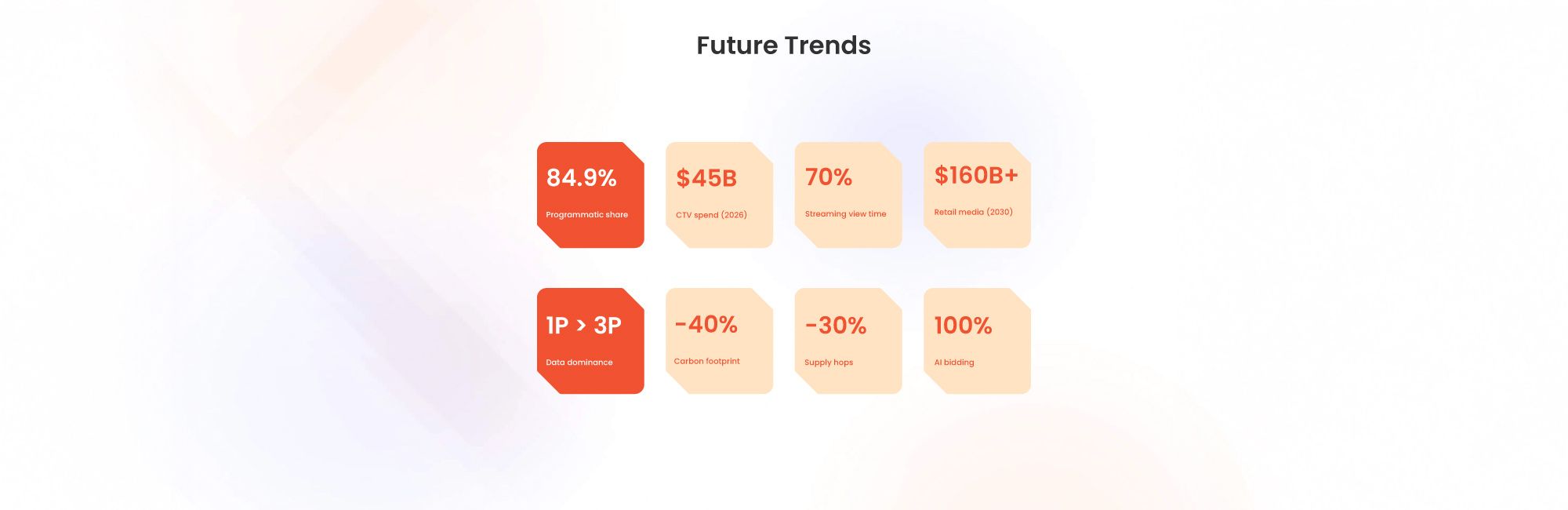 Future Trends

84.9%
Programmatic share

$45B
CTV spend (2026)

70%
Streaming view time

$160B+
Retail media (2030)

1P > 3P
Data dominance

-40%
Carbon footprint

-30%
Supply hops

100%
AI bidding